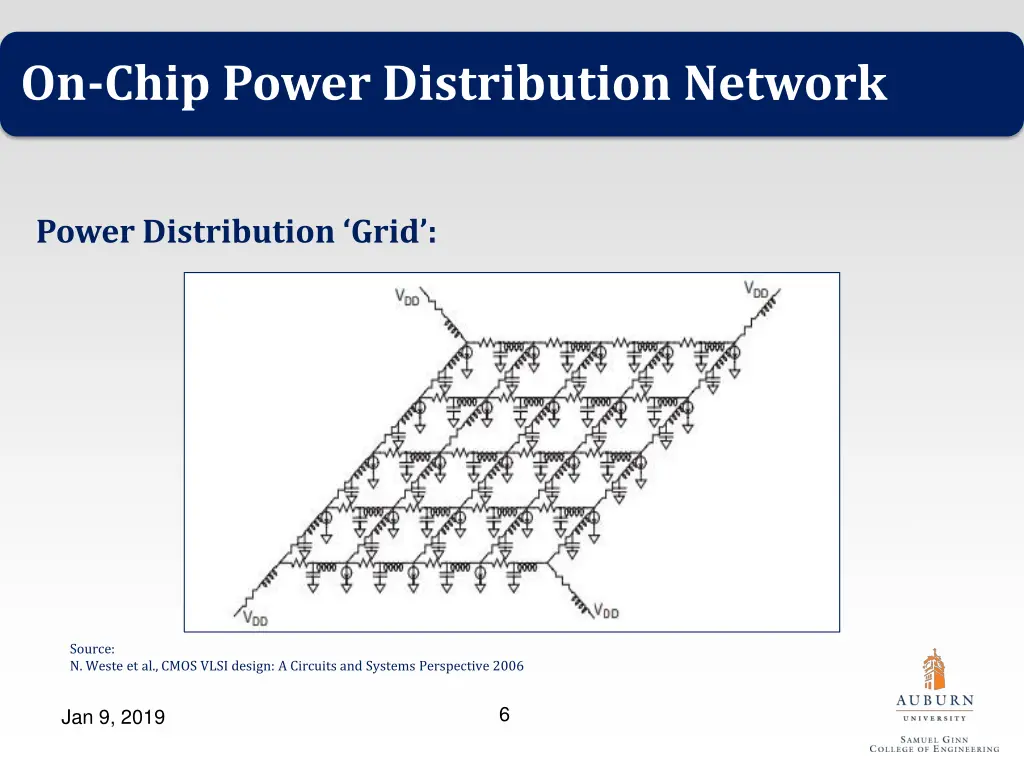 On-Chip Power Distribution Network

Power Distribution 'Grid':

$V_{DD}$ $V_{DD}$ $V_{DD}$ $V_{DD}$

Source:
N. Weste et al., CMOS VLSI design: A Circuits and Systems Perspective 2006

Jan 9, 2019

6

AUBURN
UNIVERSITY
SAMUEL GINN
COLLEGE OF ENGINEERING